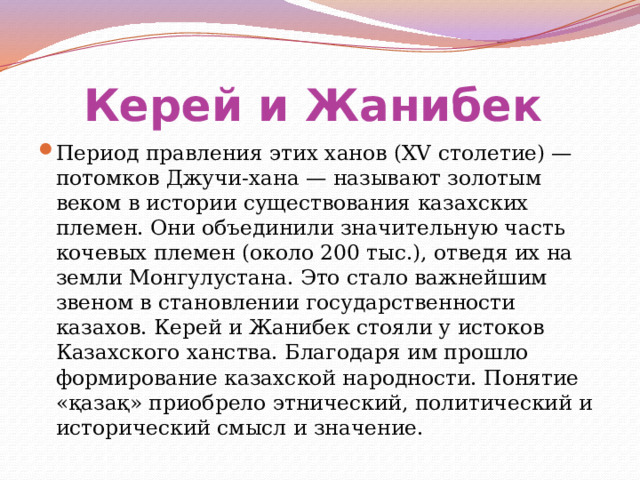 Керей и Жанибек

Период правления этих ханов (XV столетие) — потомков Джучи-хана — называют золотым веком в истории существования казахских племен. Они объединили значительную часть кочевых племен (около 200 тыс.), отведя их на земли Монгулустана. Это стало важнейшим звеном в становлении государственности казахов. Керей и Жанибек стояли у истоков Казахского ханства. Благодаря им прошло формирование казахской народности. Понятие «қазақ» приобрело этнический, политический и исторический смысл и значение.